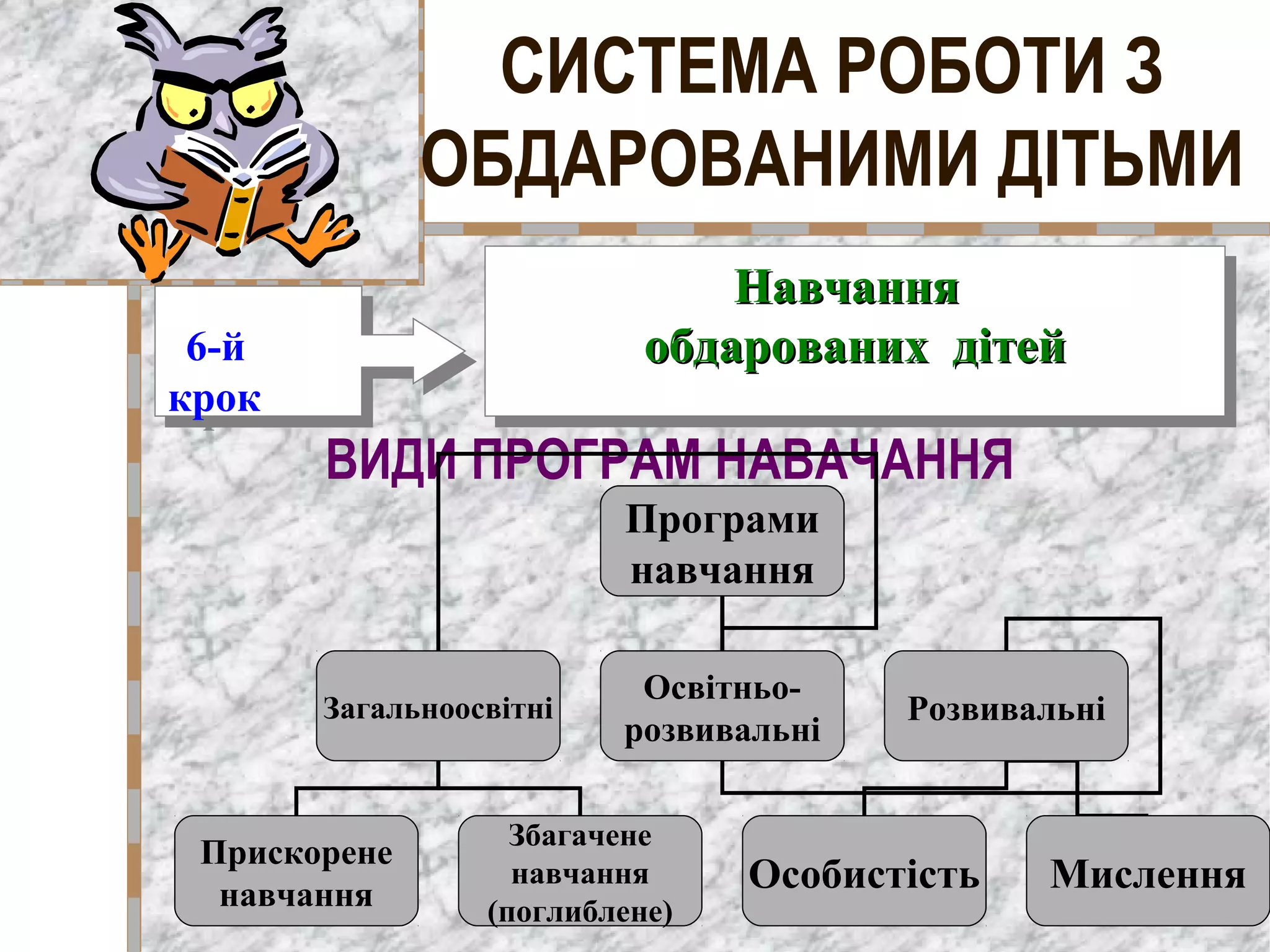 СИСТЕМА РОБОТИ З ОБДАРОВАНИМИ ДІТЬМИ

6-й крок

Навчання обдарованих дітей

ВИДИ ПРОГРАМ НАВАЧАННЯ

Програми навчання

Загальноосвітні

Освітньо-розвивальні

Розвивальні

Прискорене навчання

Збагачене навчання (поглиблене)

Особистість

Мислення